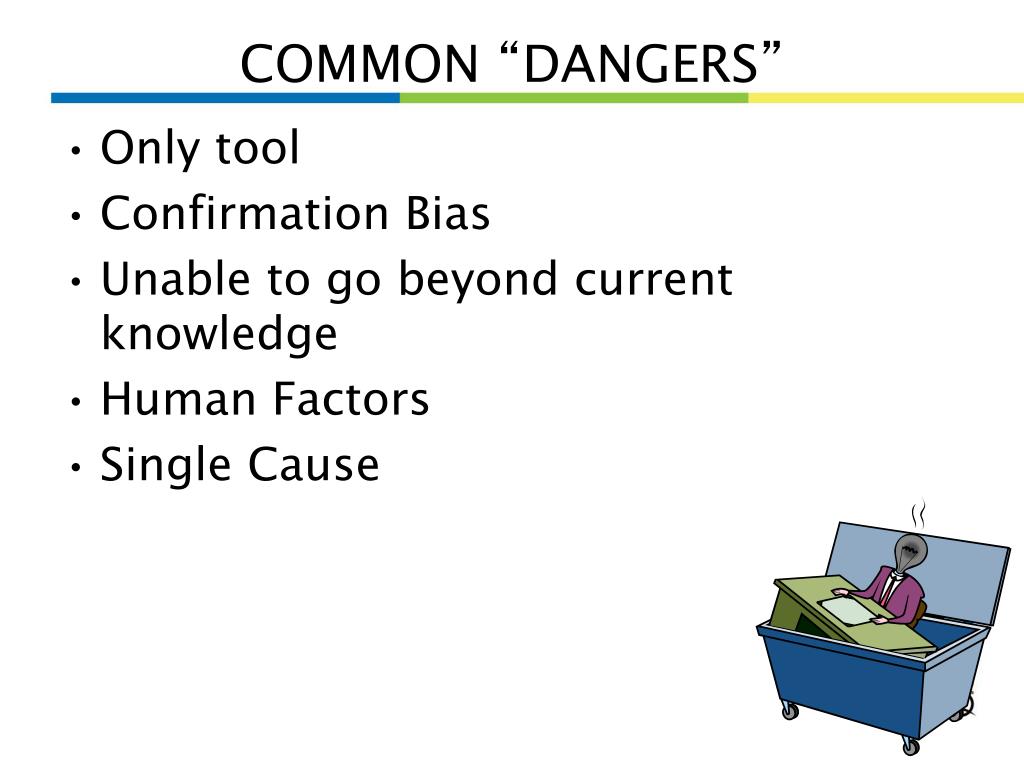 COMMON “DANGERS”

• Only tool
• Confirmation Bias
• Unable to go beyond current knowledge
• Human Factors
• Single Cause